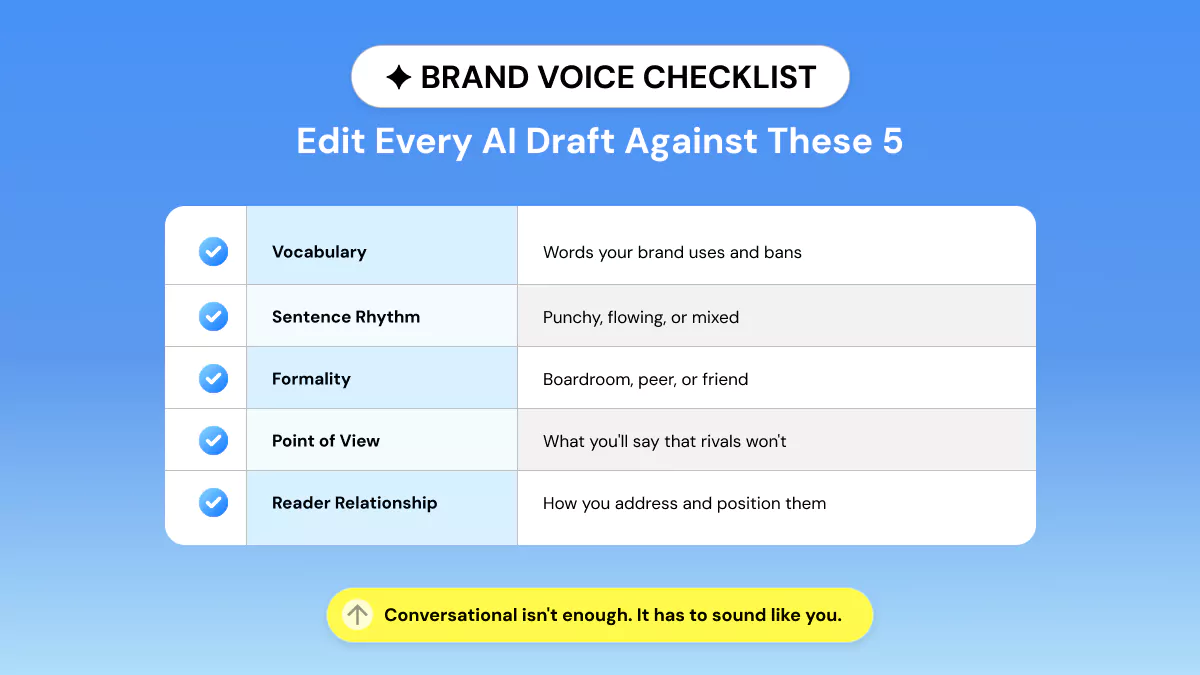 ✦ BRAND VOICE CHECKLIST

Edit Every AI Draft Against These 5

| | | |
|---|---|---|
| ✓ | Vocabulary | Words your brand uses and bans |
| ✓ | Sentence Rhythm | Punchy, flowing, or mixed |
| ✓ | Formality | Boardroom, peer, or friend |
| ✓ | Point of View | What you'll say that rivals won't |
| ✓ | Reader Relationship | How you address and position them |

Conversational isn't enough. It has to sound like you.